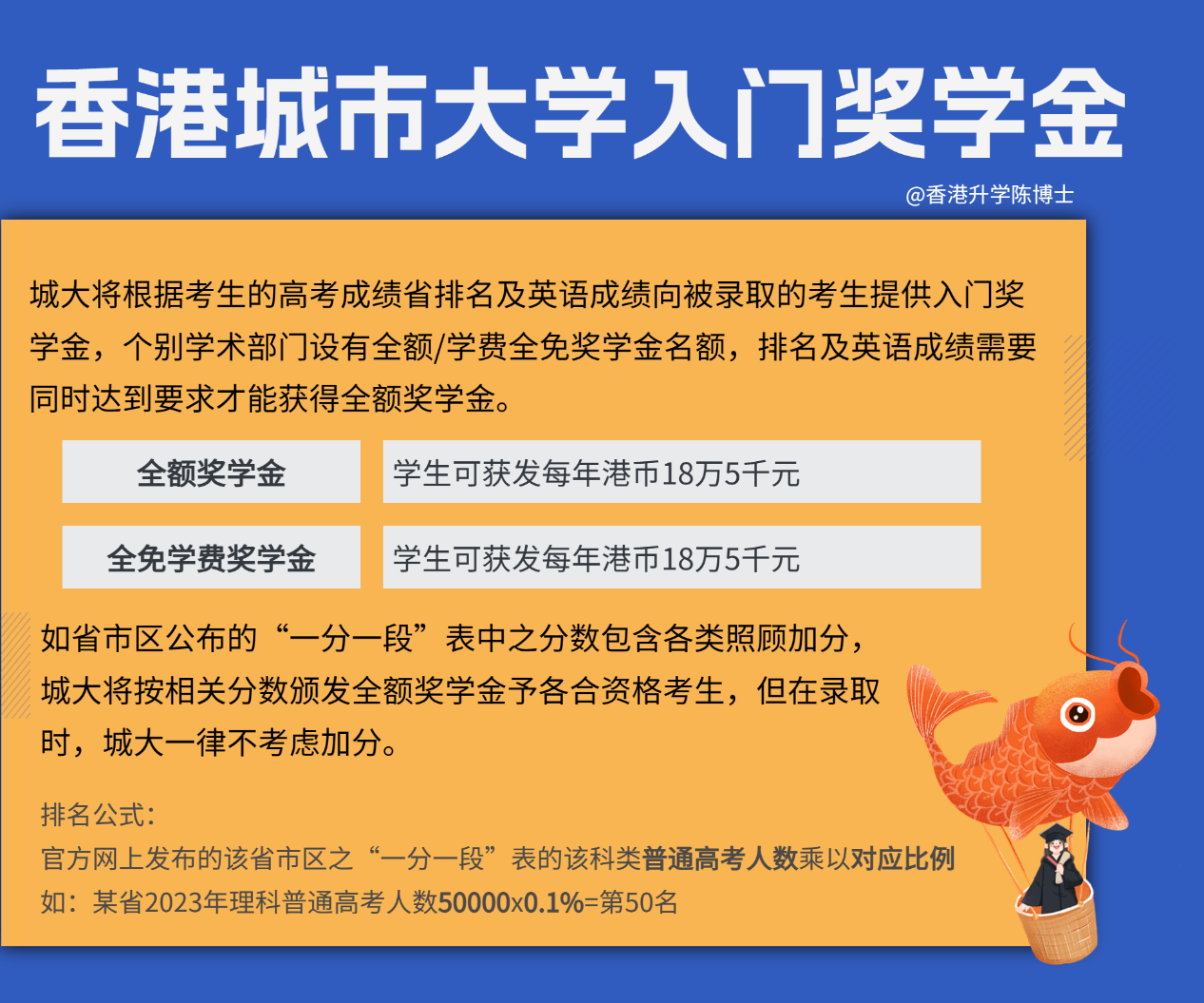 香港城市大学入门奖学金

@香港升学陈博士

城大将根据考生的高考成绩省排名及英语成绩向被录取的考生提供入门奖学金，个别学术部门设有全额/学费全免奖学金名额，排名及英语成绩需要同时达到要求才能获得全额奖学金。

| 全额奖学金 | 学生可获发每年港币18万5千元 |
|---|---|
| 全免学费奖学金 | 学生可获发每年港币18万5千元 |

如省市区公布的“一分一段”表中之分数包含各类照顾加分，城大将按相关分数颁发全额奖学金予各合资格考生，但在录取时，城大一律不考虑加分。

排名公式：
官方网上发布的该省市区之“一分一段”表的该科类普通高考人数乘以对应比例
如：某省2023年理科普通高考人数50000x0.1%=第50名